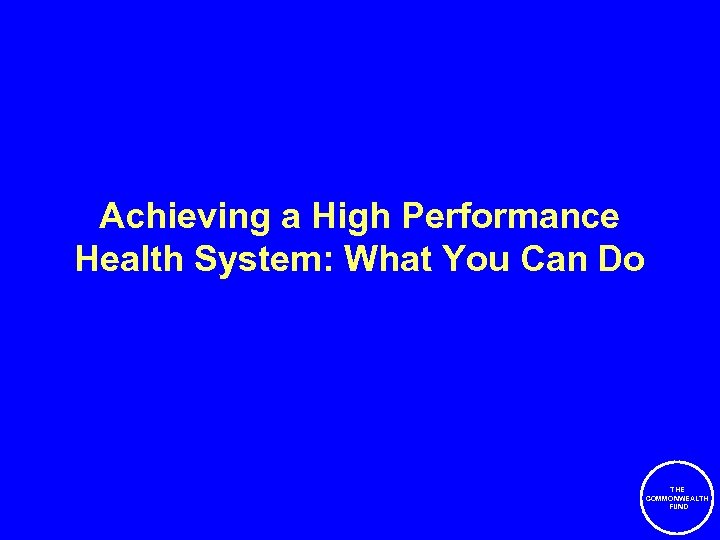 Achieving a High Performance Health System: What You Can Do

THE COMMONWEALTH FUND